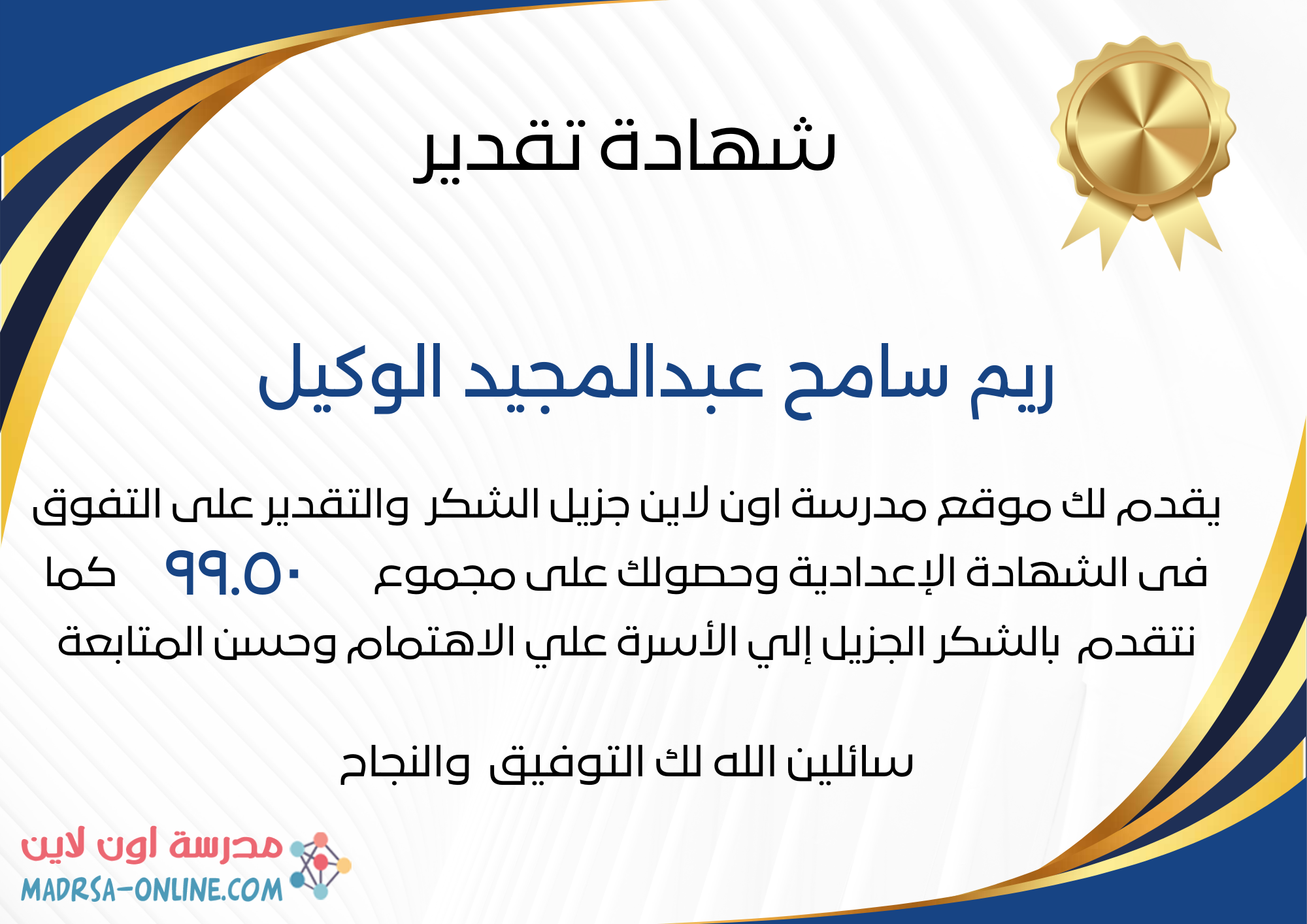 شهادة تقدير

ريم سامح عبدالمجيد الوكيل

يقدم لك موقع مدرسة اون لاين جزيل الشكر والتقدير على التفوق فى الشهادة الإعدادية وحصولك على مجموع ٩٩.٥٠ كما نتقدم بالشكر الجزيل إلي الأسرة علي الاهتمام وحسن المتابعة

سائلين الله لك التوفيق والنجاح

مدرسة اون لاين
MADRSA-ONLINE.COM